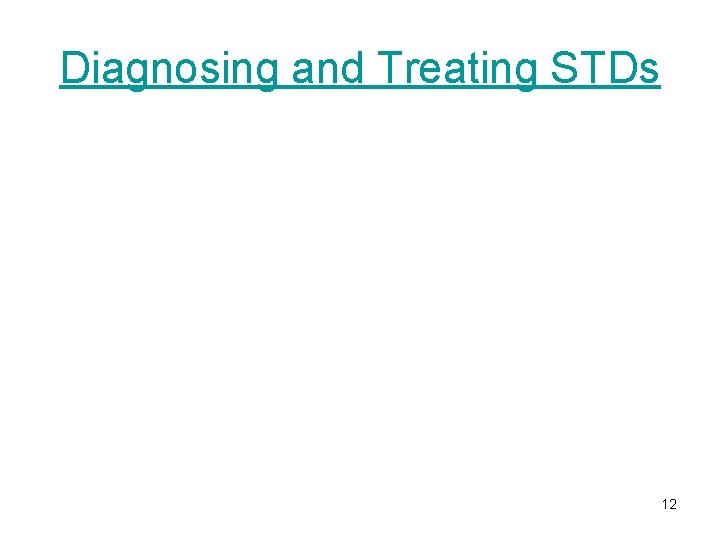 Diagnosing and Treating STDs

12